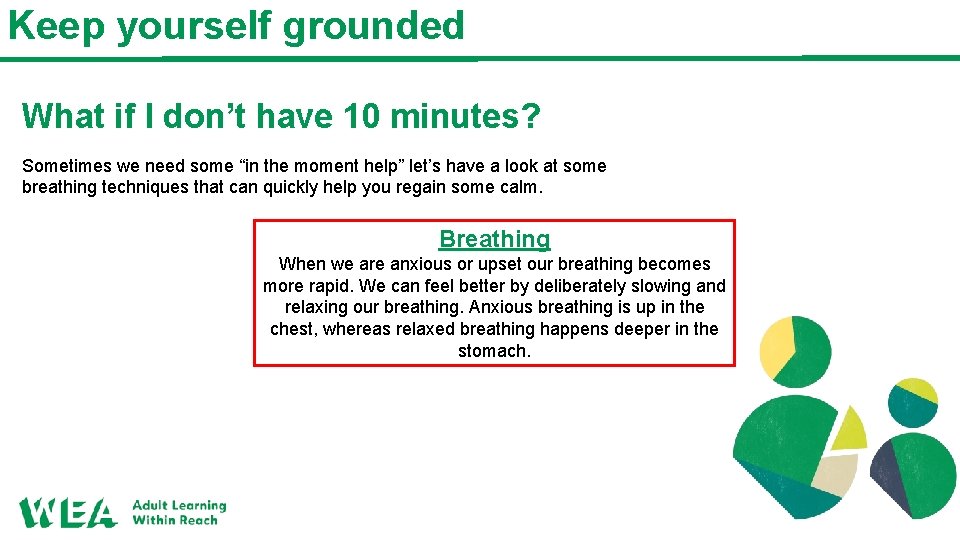 Keep yourself grounded

What if I don’t have 10 minutes?

Sometimes we need some “in the moment help” let’s have a look at some breathing techniques that can quickly help you regain some calm.

Breathing

When we are anxious or upset our breathing becomes more rapid. We can feel better by deliberately slowing and relaxing our breathing. Anxious breathing is up in the chest, whereas relaxed breathing happens deeper in the stomach.

WEA Adult Learning Within Reach